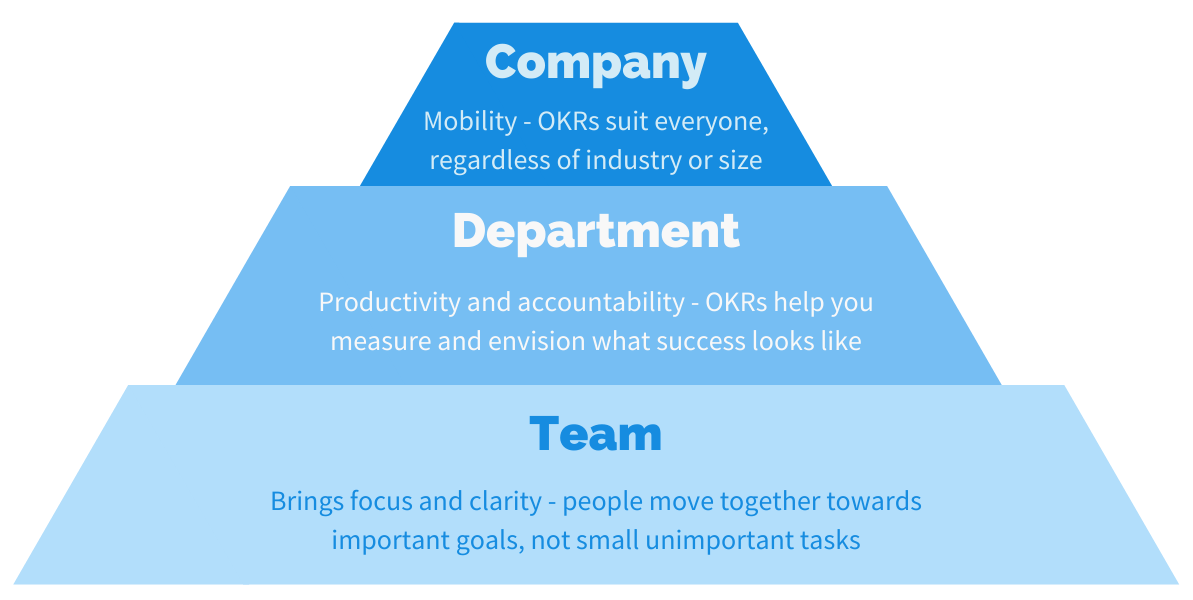 Company

Mobility - OKRs suit everyone, regardless of industry or size

Department

Productivity and accountability - OKRs help you measure and envision what success looks like

Team

Brings focus and clarity - people move together towards important goals, not small unimportant tasks